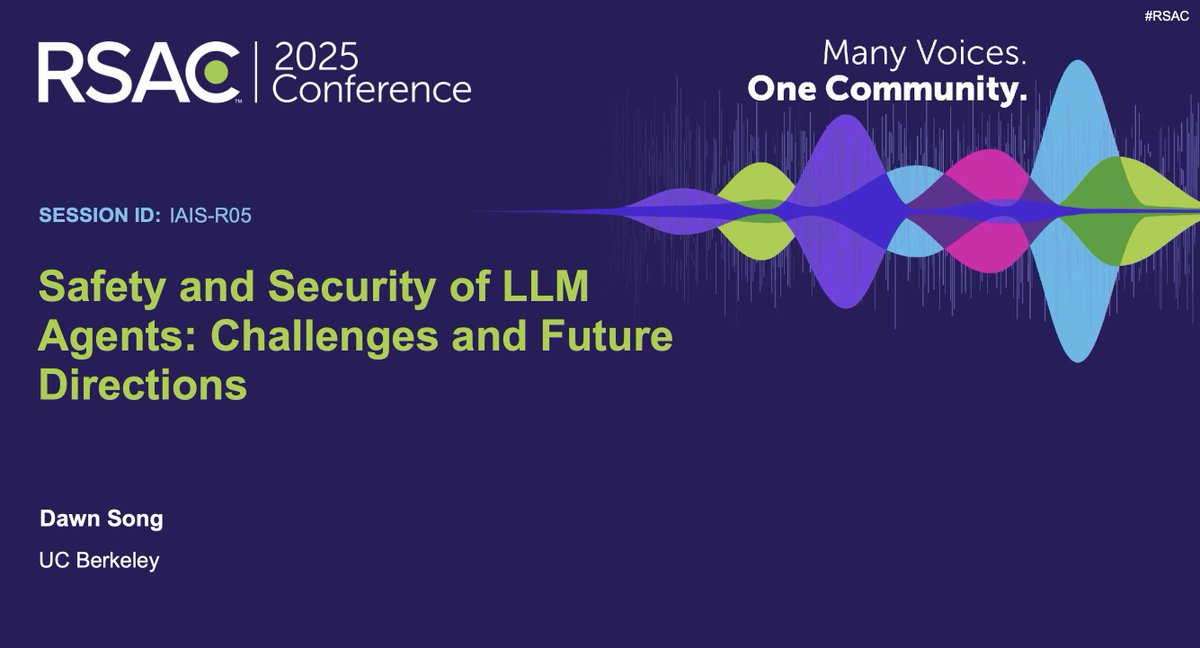 #RSAC

RSAC™ | 2025 Conference

Many Voices.
One Community.

SESSION ID: IAIS-R05

Safety and Security of LLM Agents: Challenges and Future Directions

Dawn Song

UC Berkeley